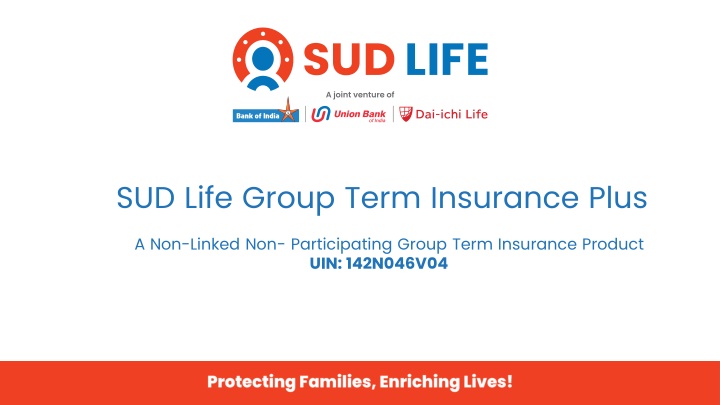 SUD LIFE
A joint venture of
Bank of India | Union Bank of India | Dai-ichi Life

SUD Life Group Term Insurance Plus

A Non-Linked Non- Participating Group Term Insurance Product
UIN: 142N046V04

Protecting Families, Enriching Lives!